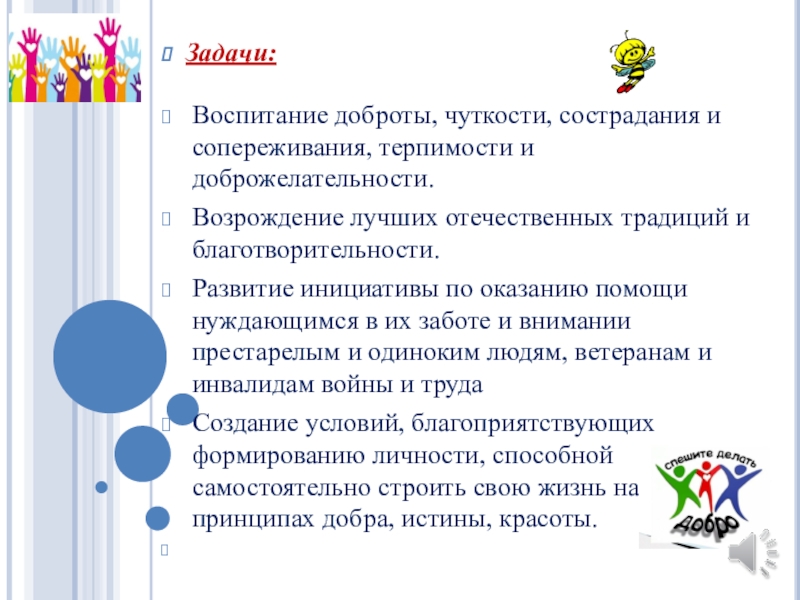 Задачи:

Воспитание доброты, чуткости, сострадания и сопереживания, терпимости и доброжелательности.

Возрождение лучших отечественных традиций и благотворительности.

Развитие инициативы по оказанию помощи нуждающимся в их заботе и внимании престарелым и одиноким людям, ветеранам и инвалидам войны и труда

Создание условий, благоприятствующих формированию личности, способной самостоятельно строить свою жизнь на принципах добра, истины, красоты.

спешите делать добро